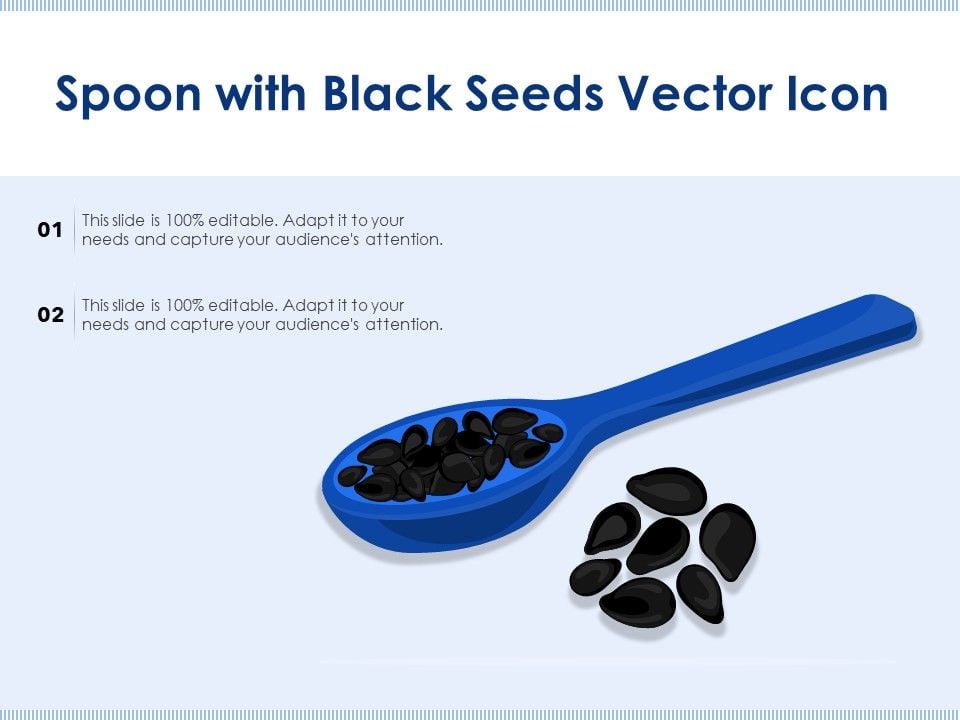 Spoon with Black Seeds Vector Icon

01 This slide is 100% editable. Adapt it to your needs and capture your audience's attention.

02 This slide is 100% editable. Adapt it to your needs and capture your audience's attention.